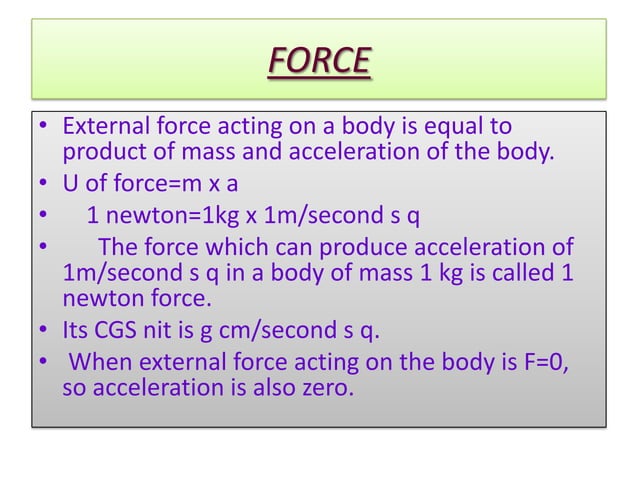 FORCE

• External force acting on a body is equal to product of mass and acceleration of the body.
• U of force=m x a
• 1 newton=1kg x 1m/second s q
• The force which can produce acceleration of 1m/second s q in a body of mass 1 kg is called 1 newton force.
• Its CGS nit is g cm/second s q.
• When external force acting on the body is F=0, so acceleration is also zero.